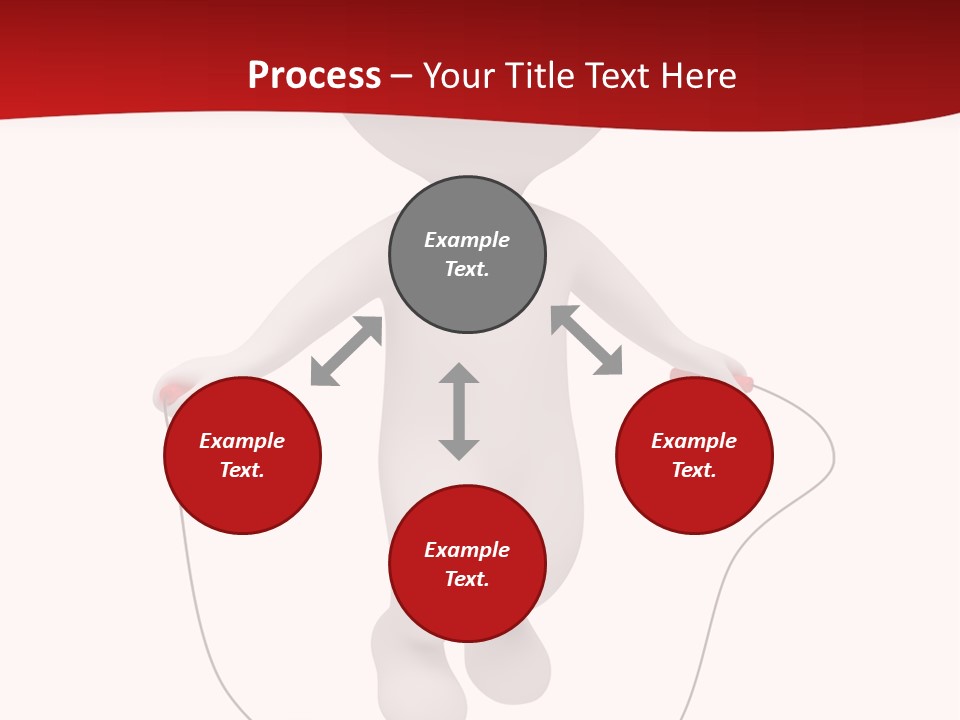 Process – Your Title Text Here

Example Text.

Example Text.

Example Text.

Example Text.